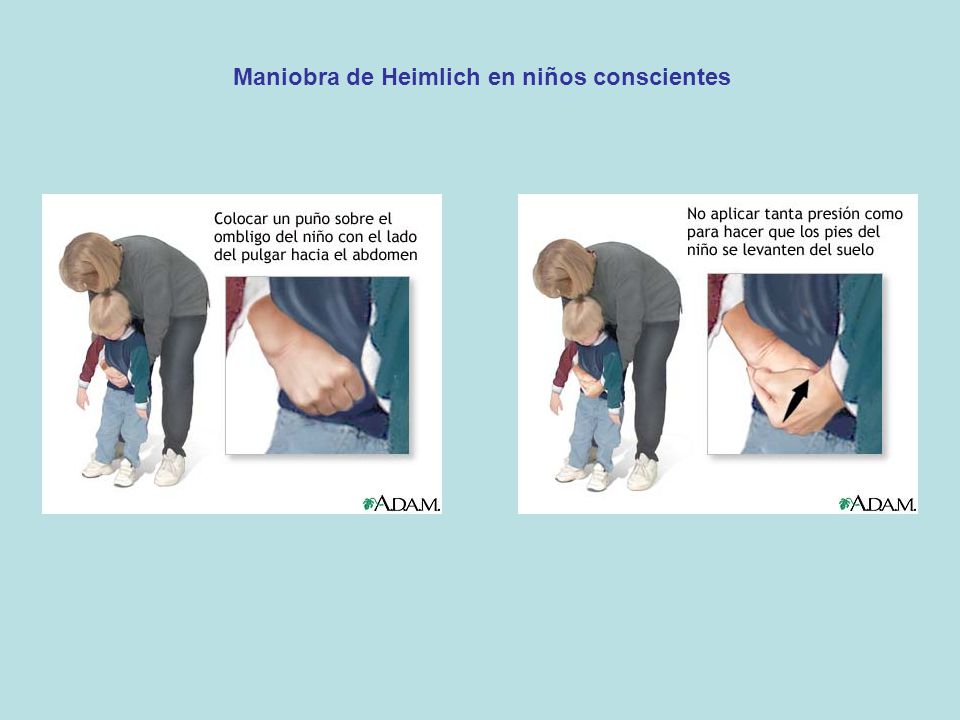 Maniobra de Heimlich en niños conscientes

Colocar un puño sobre el ombligo del niño con el lado del pulgar hacia el abdomen

A.D.A.M.

No aplicar tanta presión como para hacer que los pies del niño se levanten del suelo

A.D.A.M.